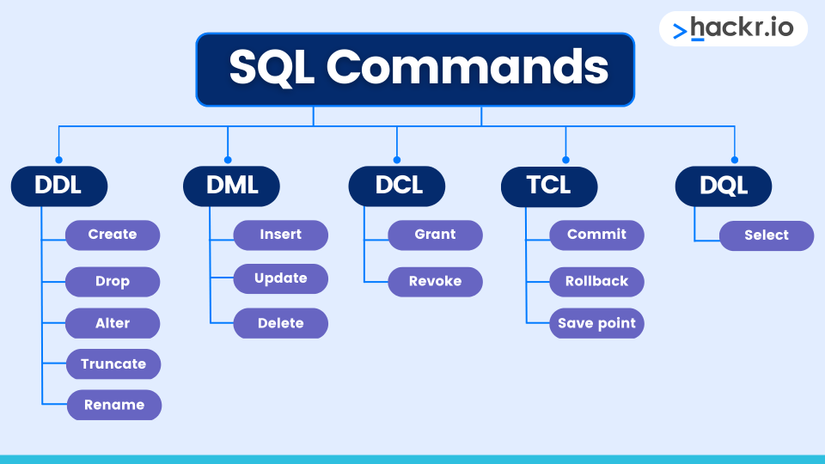 >hackr.io

SQL Commands

DDL
Create
Drop
Alter
Truncate
Rename

DML
Insert
Update
Delete

DCL
Grant
Revoke

TCL
Commit
Rollback
Save point

DQL
Select